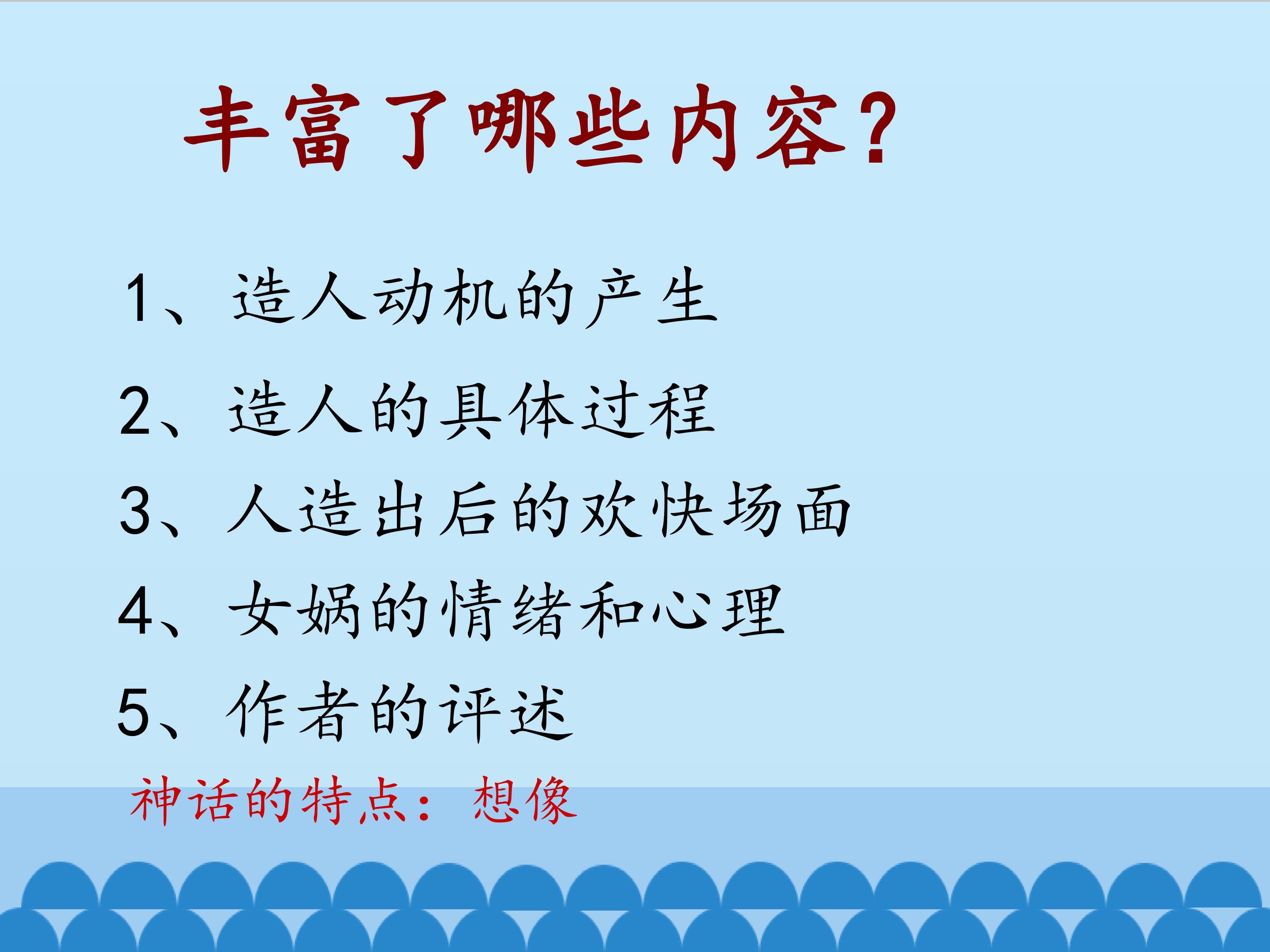 丰富了哪些内容？

1、造人动机的产生

2、造人的具体过程

3、人造出后的欢快场面

4、女娲的情绪和心理

5、作者的评述

神话的特点：想像